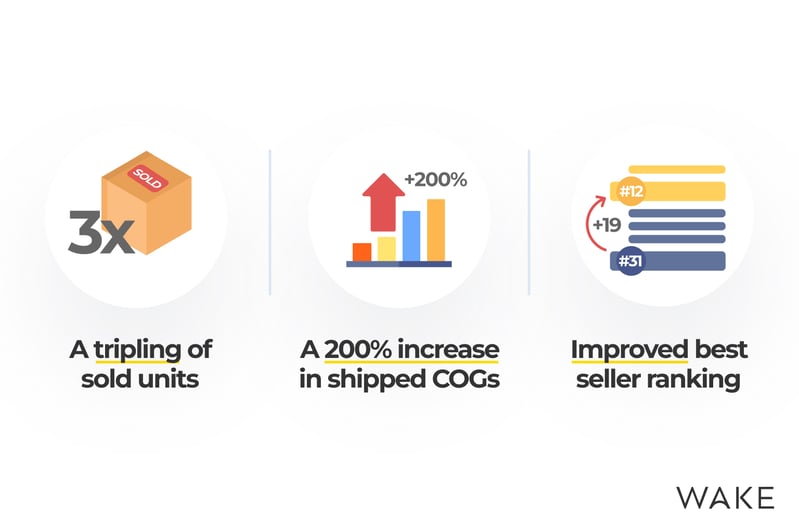 SOLD

3x

A tripling of sold units

+200%

A 200% increase in shipped COGs

#12

+19

#31

Improved best seller ranking

WAKE